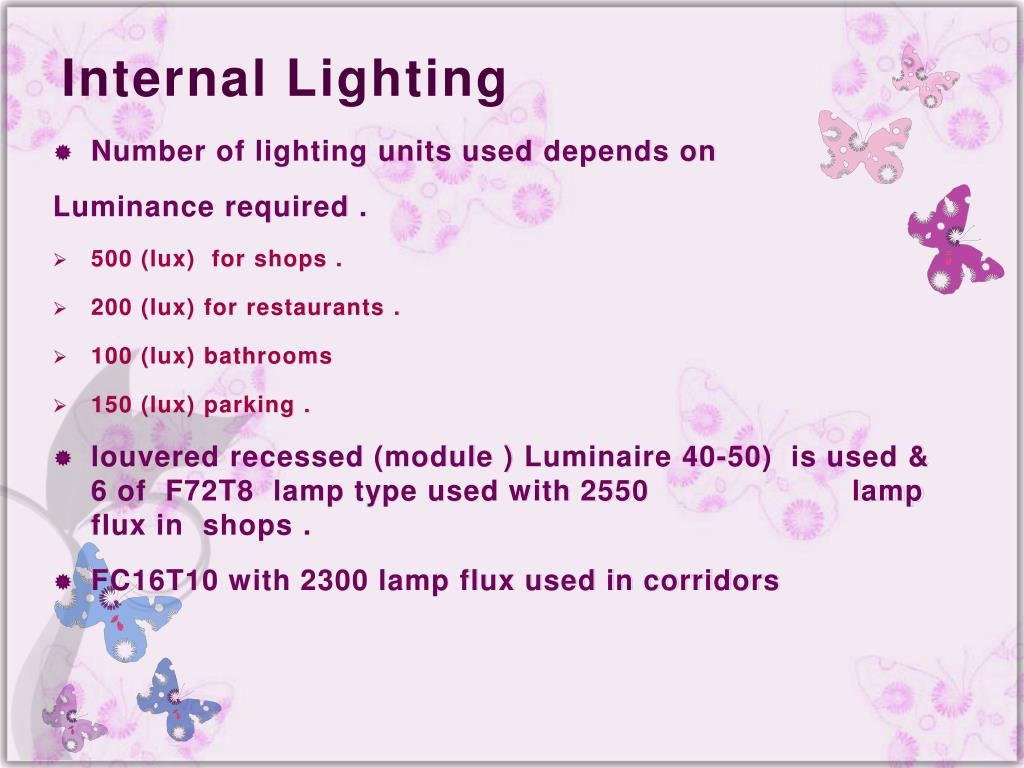 Internal Lighting

Number of lighting units used depends on Luminance required .

500 (lux) for shops .

200 (lux) for restaurants .

100 (lux) bathrooms

150 (lux) parking .

louvered recessed (module ) Luminaire 40-50) is used & 6 of F72T8 lamp type used with 2550 lamp flux in shops .

FC16T10 with 2300 lamp flux used in corridors